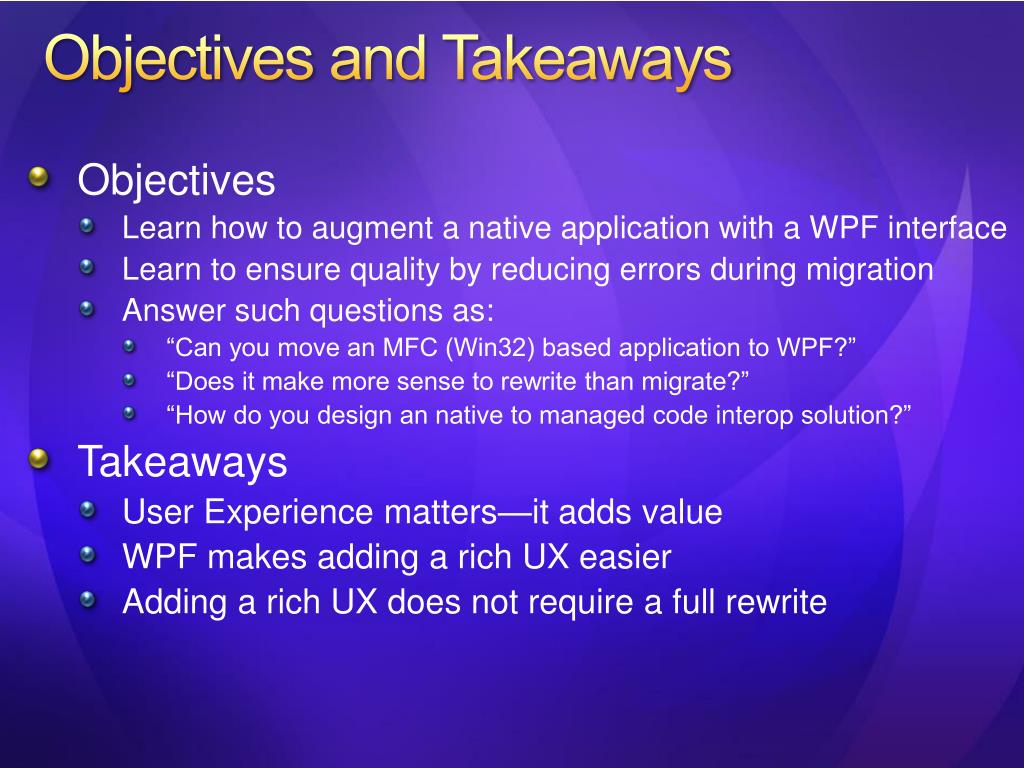 Objectives and Takeaways

Objectives
Learn how to augment a native application with a WPF interface
Learn to ensure quality by reducing errors during migration
Answer such questions as:
“Can you move an MFC (Win32) based application to WPF?”
“Does it make more sense to rewrite than migrate?”
“How do you design an native to managed code interop solution?”

Takeaways
User Experience matters—it adds value
WPF makes adding a rich UX easier
Adding a rich UX does not require a full rewrite